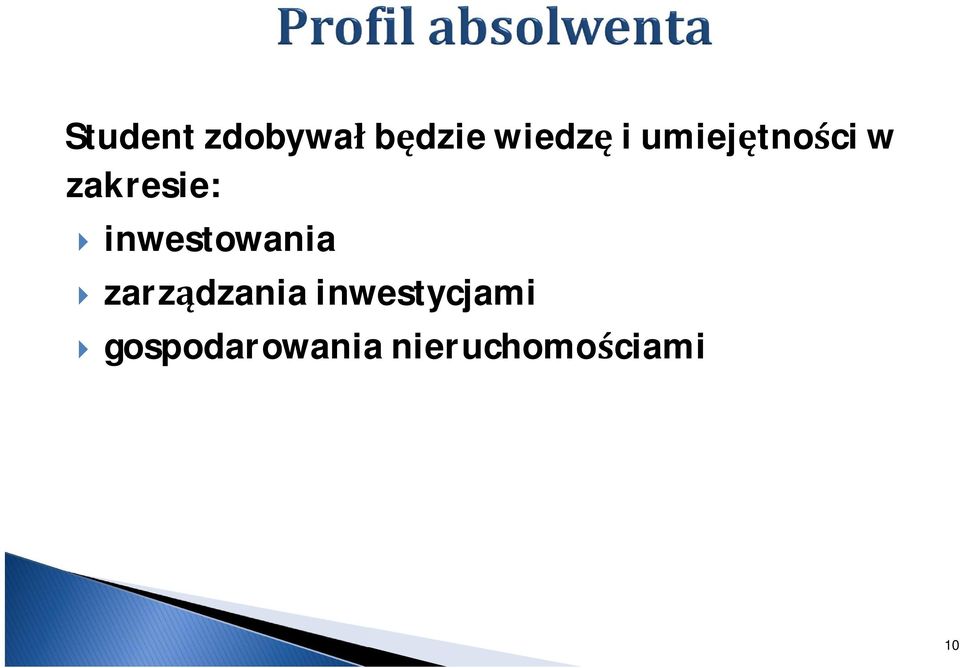 Profil absolwenta

Student zdobywał będzie wiedzę i umiejętności w zakresie:

inwestowania

zarządzania inwestycjami

gospodarowania nieruchomościami

10